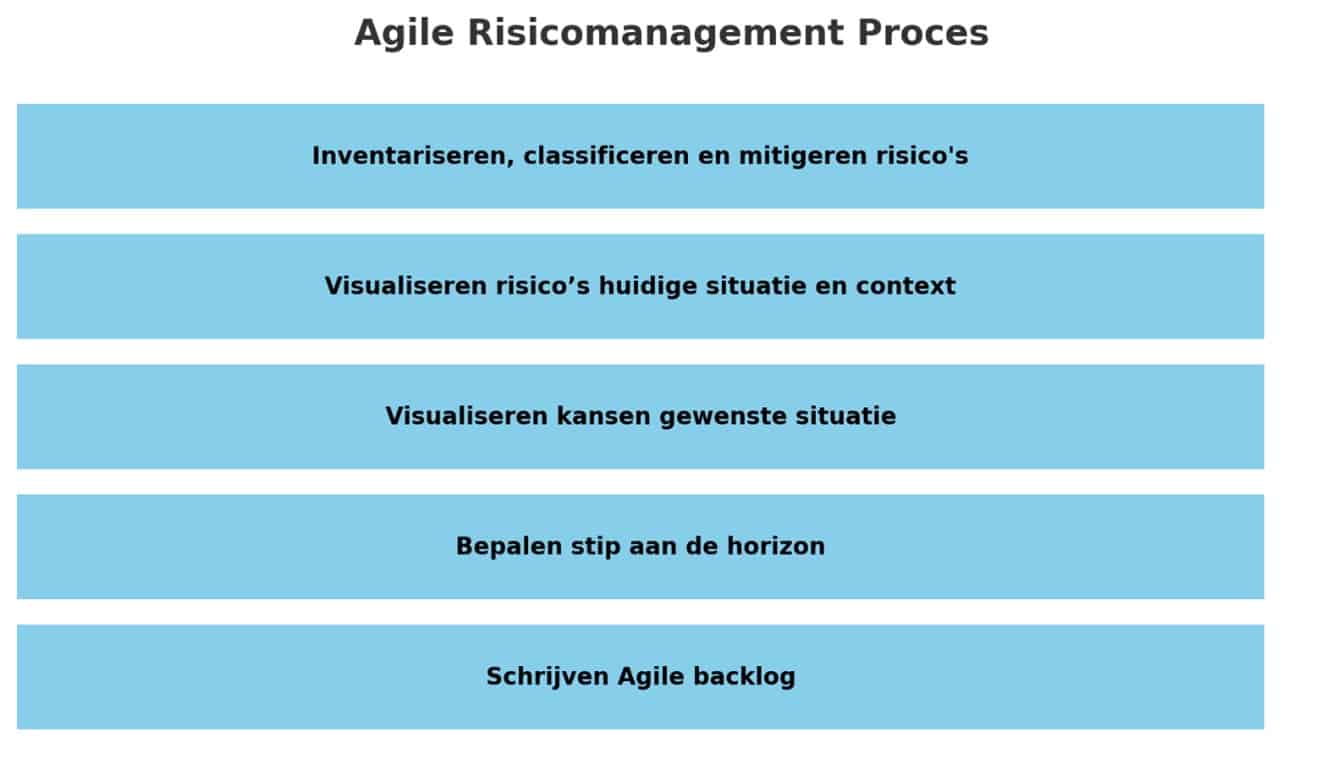 Agile Risicomanagement Proces

Inventariseren, classificeren en mitigeren risico's

Visualiseren risico’s huidige situatie en context

Visualiseren kansen gewenste situatie

Bepalen stip aan de horizon

Schrijven Agile backlog